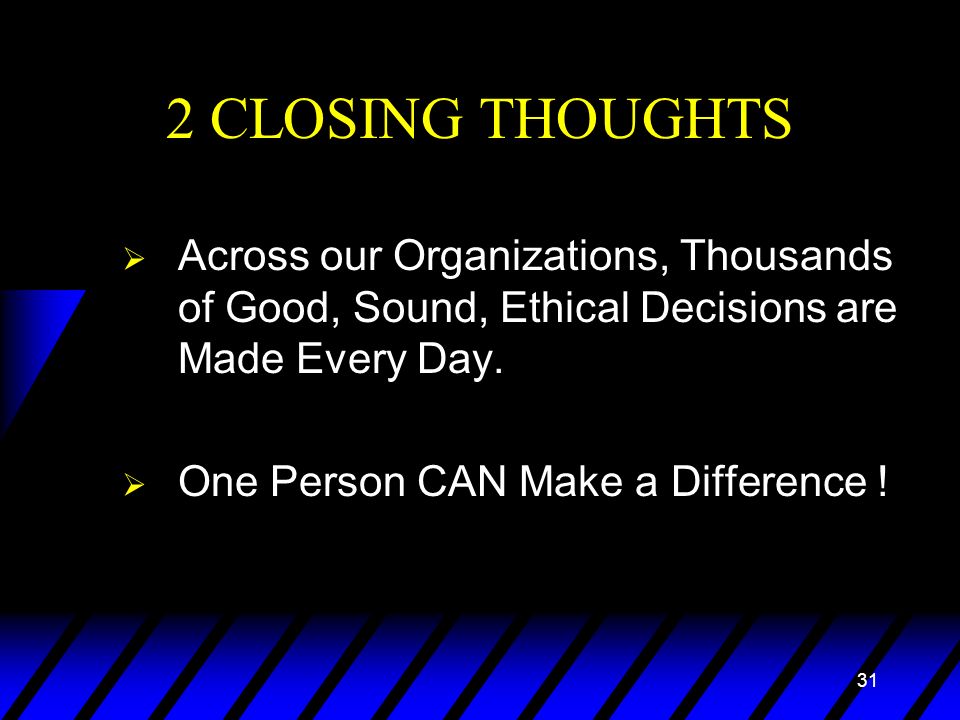 2 CLOSING THOUGHTS

➢ Across our Organizations, Thousands of Good, Sound, Ethical Decisions are Made Every Day.

➢ One Person CAN Make a Difference !

31